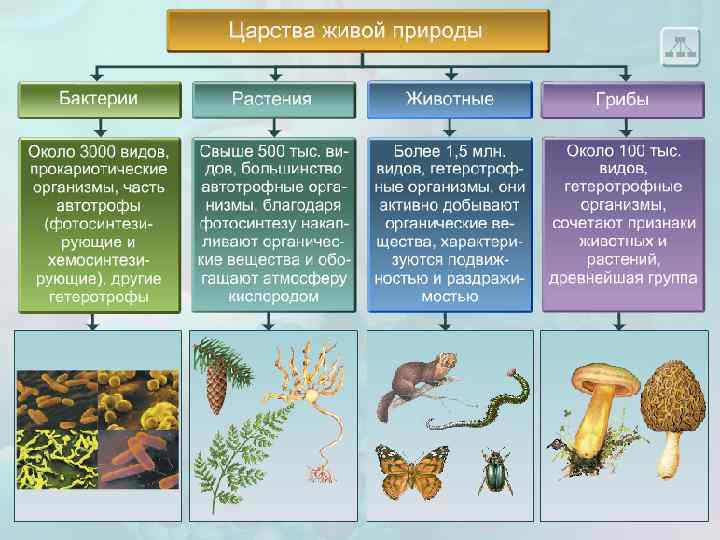 Царства живой природы

Бактерии

Около 3000 видов, прокариотические организмы, часть автотрофы (фотосинтезирующие и хемосинтезирующие), другие гетеротрофы

Растения

Свыше 500 тыс. видов, большинство автотрофные организмы, благодаря фотосинтезу накапливают органические вещества и обогащают атмосферу кислородом

Животные

Более 1,5 млн. видов, гетеротрофные организмы, они активно добывают органические вещества, характеризуются подвижностью и раздражимостью

Грибы

Около 100 тыс. видов, гетеротрофные организмы, сочетают признаки животных и растений, древнейшая группа